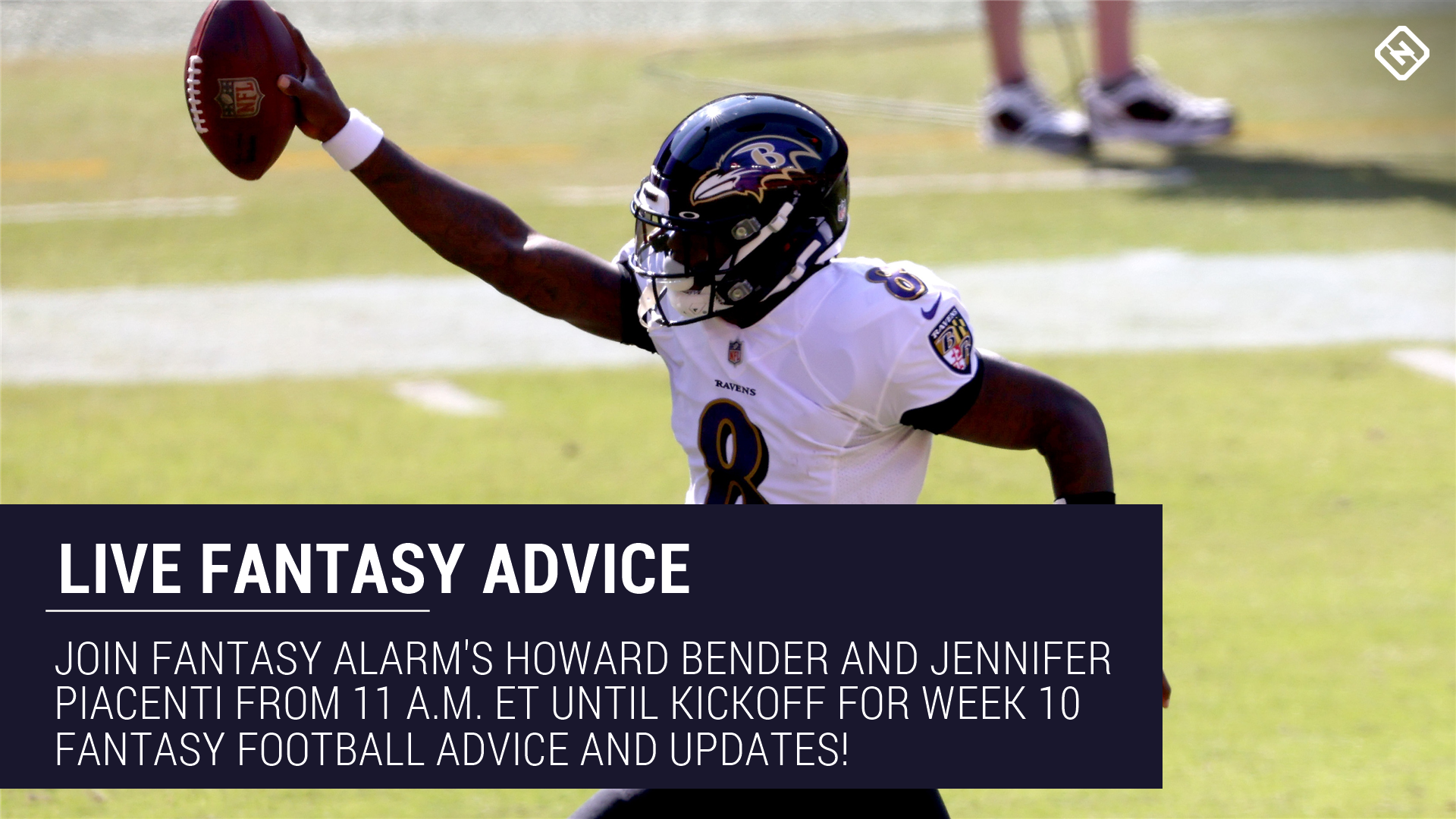 NFL

RAVENS

8

LIVE FANTASY ADVICE

JOIN FANTASY ALARM'S HOWARD BENDER AND JENNIFER PIACENTI FROM 11 A.M. ET UNTIL KICKOFF FOR WEEK 10 FANTASY FOOTBALL ADVICE AND UPDATES!